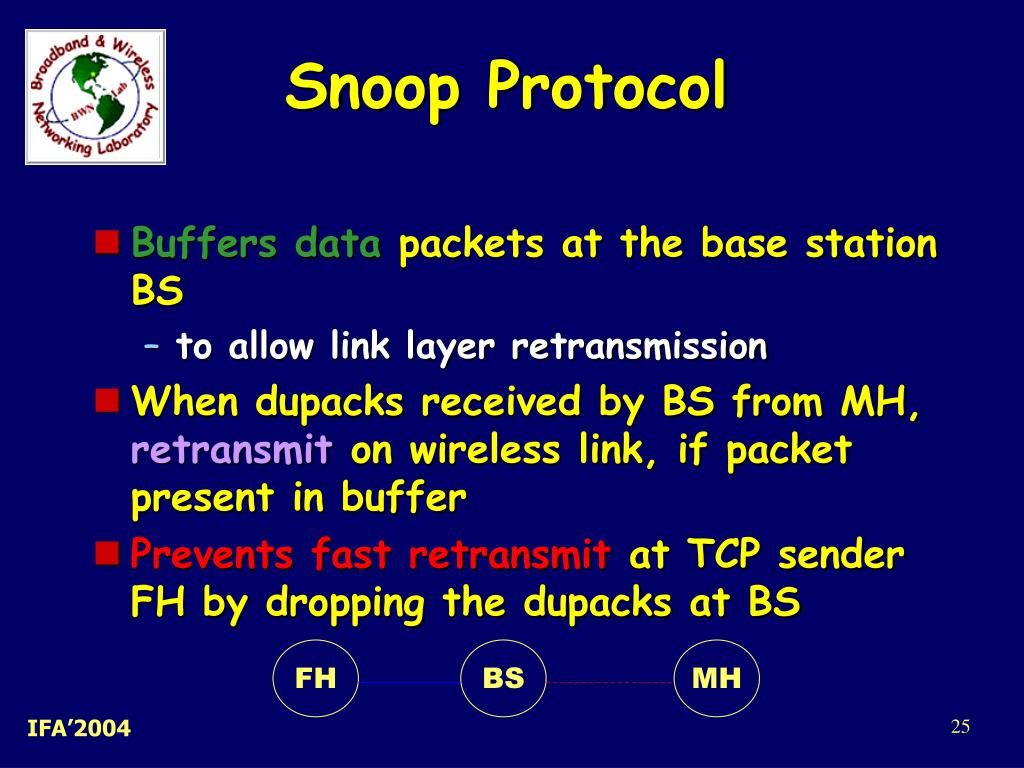 Broadband & Wireless Networking Laboratory
BWN Lab

Snoop Protocol

Buffers data packets at the base station BS
– to allow link layer retransmission

When dupacks received by BS from MH, retransmit on wireless link, if packet present in buffer

Prevents fast retransmit at TCP sender FH by dropping the dupacks at BS

FH
BS
MH

IFA'2004

25